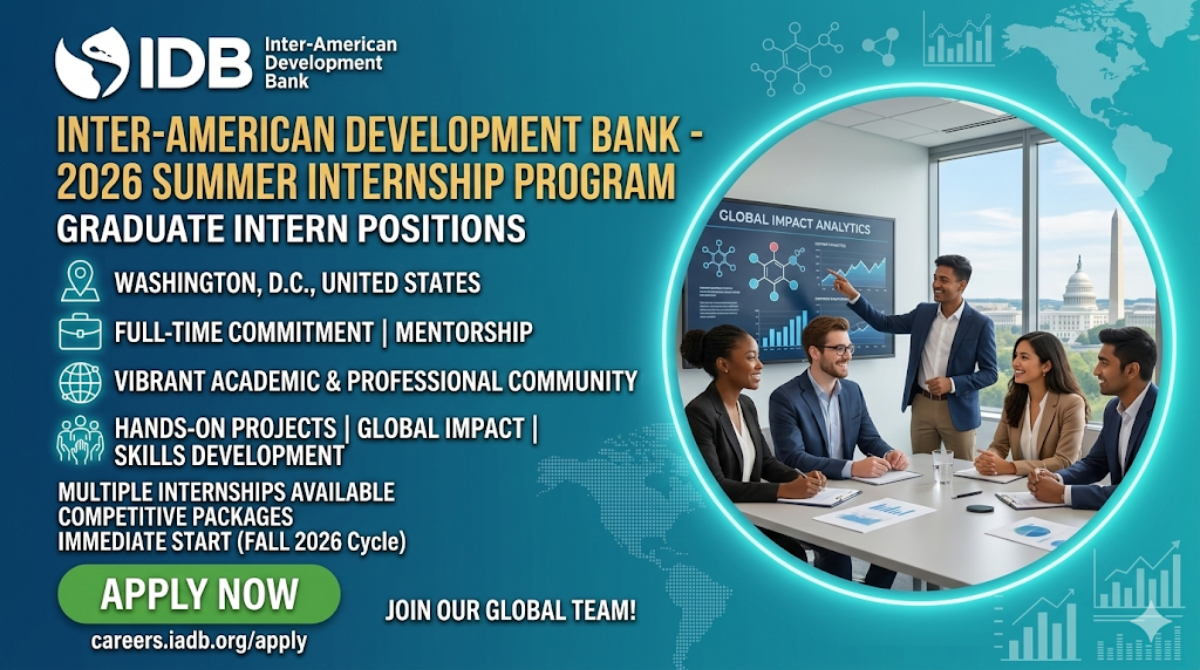 IDB Inter-American Development Bank

INTER-AMERICAN DEVELOPMENT BANK - 2026 SUMMER INTERNSHIP PROGRAM

GRADUATE INTERN POSITIONS

WASHINGTON, D.C., UNITED STATES

FULL-TIME COMMITMENT | MENTORSHIP

VIBRANT ACADEMIC & PROFESSIONAL COMMUNITY

HANDS-ON PROJECTS | GLOBAL IMPACT | SKILLS DEVELOPMENT

MULTIPLE INTERNSHIPS AVAILABLE
COMPETITIVE PACKAGES
IMMEDIATE START (FALL 2026 Cycle)

APPLY NOW

careers.iadb.org/apply

JOIN OUR GLOBAL TEAM!

GLOBAL IMPACT ANALYTICS